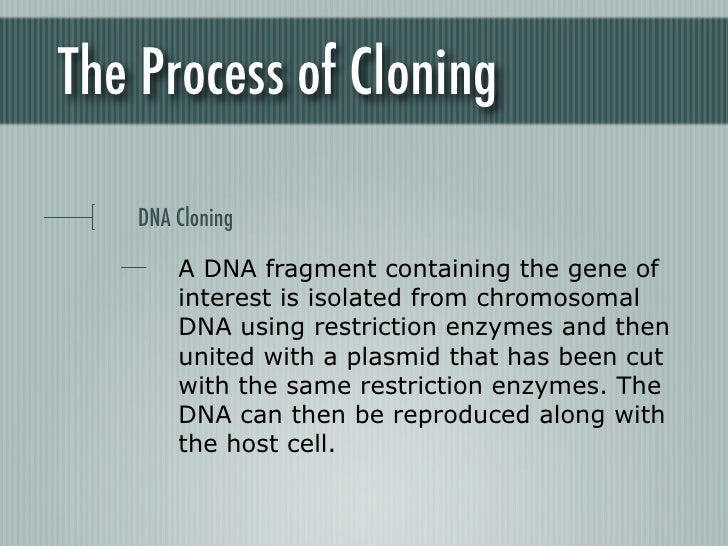 The Process of Cloning

DNA Cloning

A DNA fragment containing the gene of interest is isolated from chromosomal DNA using restriction enzymes and then united with a plasmid that has been cut with the same restriction enzymes. The DNA can then be reproduced along with the host cell.